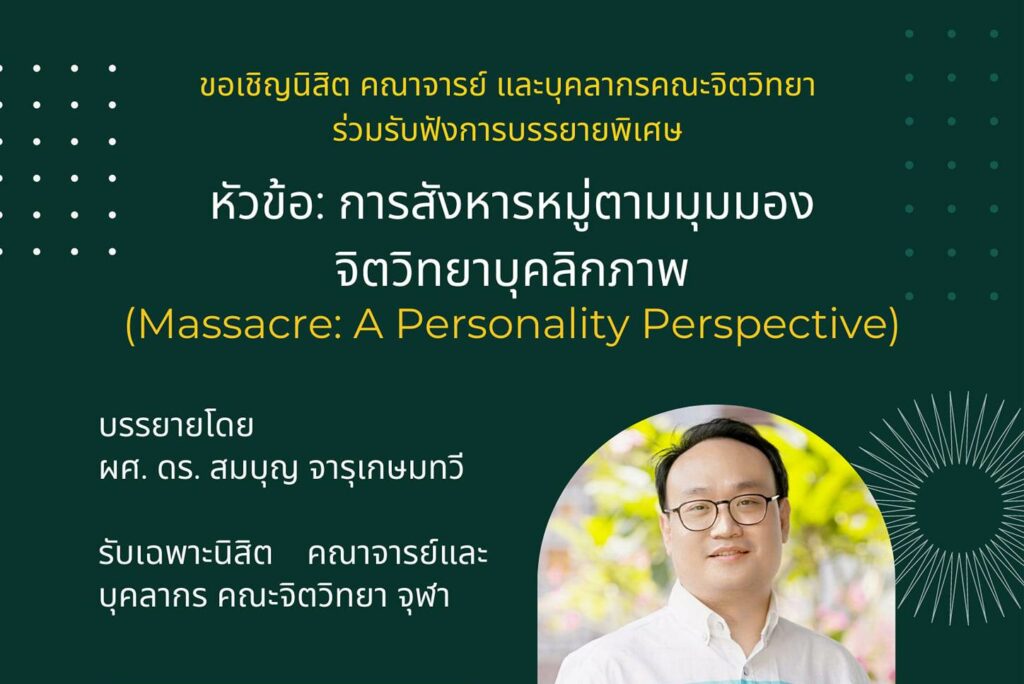 ขอเชิญนิสิต คณาจารย์ และบุคลากรคณะจิตวิทยา
ร่วมรับฟังการบรรยายพิเศษ

หัวข้อ: การสังหารหมู่ตามมุมมอง
จิตวิทยาบุคลิกภาพ
(Massacre: A Personality Perspective)

บรรยายโดย
ผศ. ดร. สมบุญ จารุเกษมทวี

รับเฉพาะนิสิต คณาจารย์และ
บุคลากร คณะจิตวิทยา จุฬา